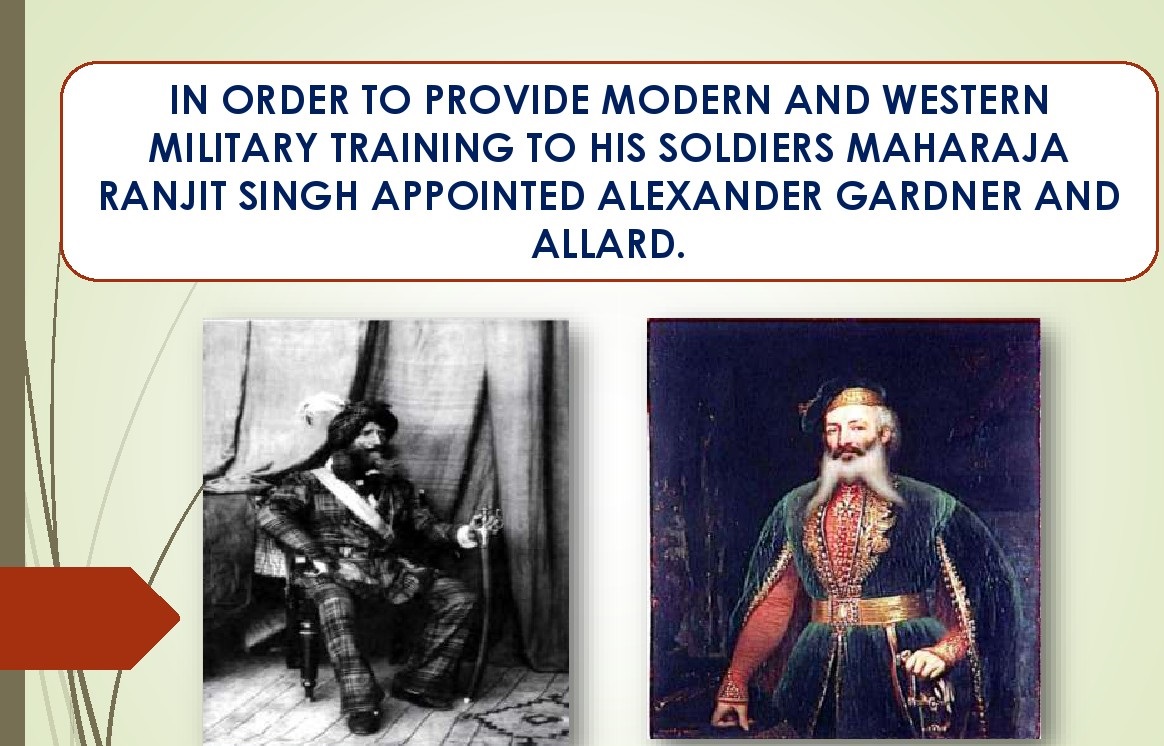 IN ORDER TO PROVIDE MODERN AND WESTERN MILITARY TRAINING TO HIS SOLDIERS MAHARAJA RANJIT SINGH APPOINTED ALEXANDER GARDNER AND ALLARD.